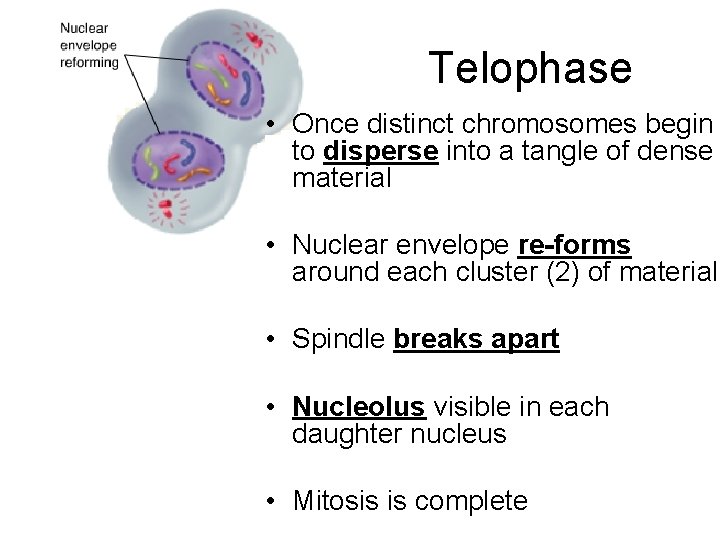 Nuclear envelope reforming

Telophase

• Once distinct chromosomes begin to disperse into a tangle of dense material

• Nuclear envelope re-forms around each cluster (2) of material

• Spindle breaks apart

• Nucleolus visible in each daughter nucleus

• Mitosis is complete